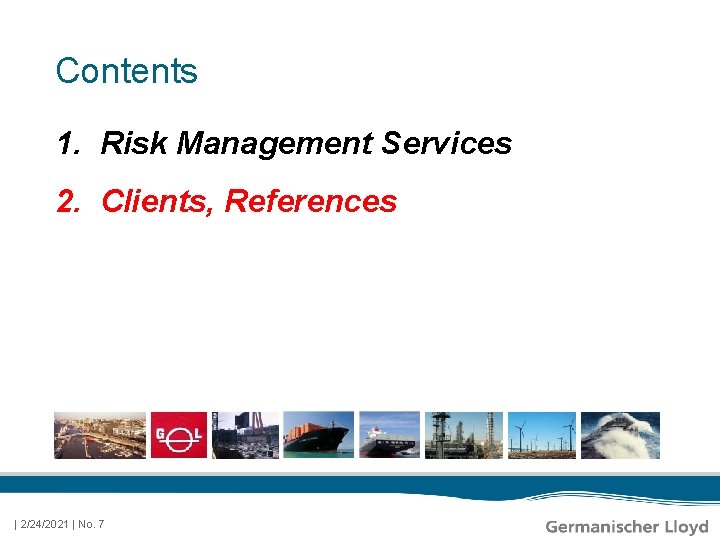 Contents

1. Risk Management Services

2. Clients, References

G L

| 2/24/2021 | No. 7

Germanischer Lloyd